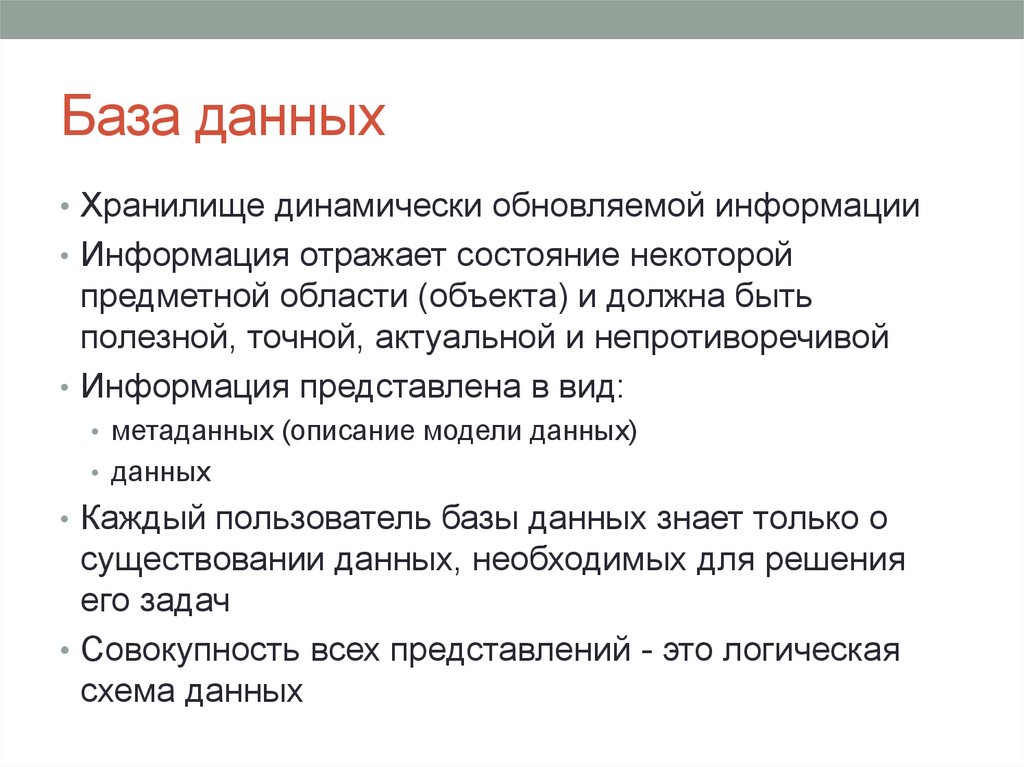 База данных

• Хранилище динамически обновляемой информации
• Информация отражает состояние некоторой предметной области (объекта) и должна быть полезной, точной, актуальной и непротиворечивой
• Информация представлена в вид:
  • метаданных (описание модели данных)
  • данных
• Каждый пользователь базы данных знает только о существовании данных, необходимых для решения его задач
• Совокупность всех представлений - это логическая схема данных